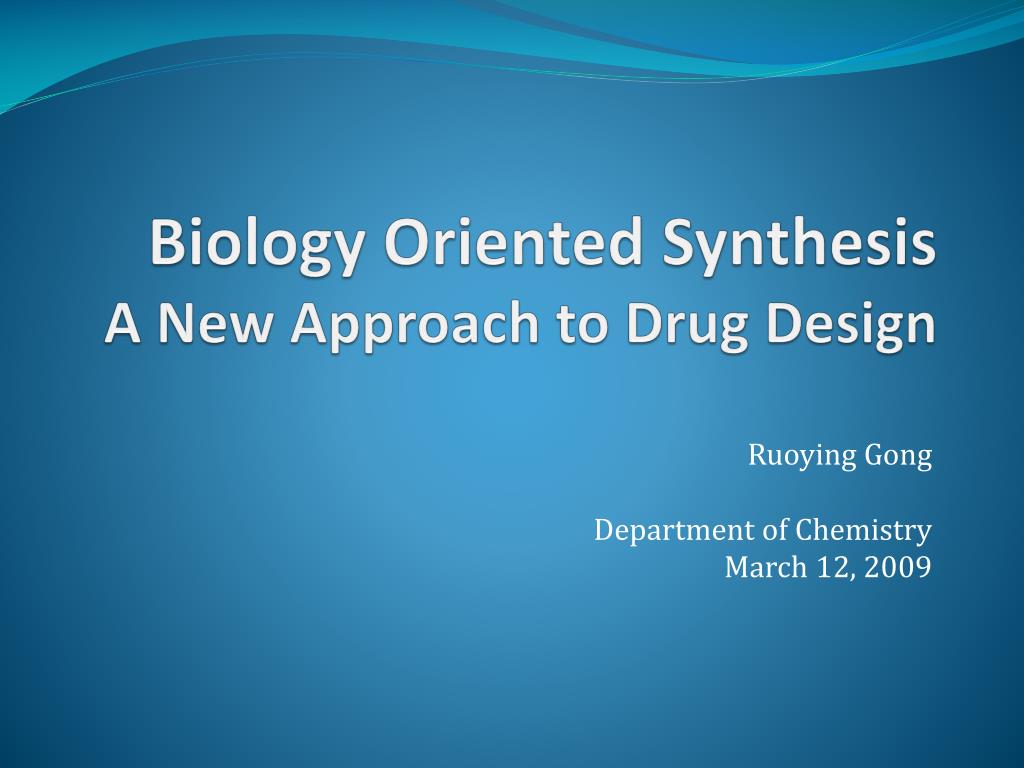 Biology Oriented Synthesis
A New Approach to Drug Design

Ruoying Gong

Department of Chemistry
March 12, 2009